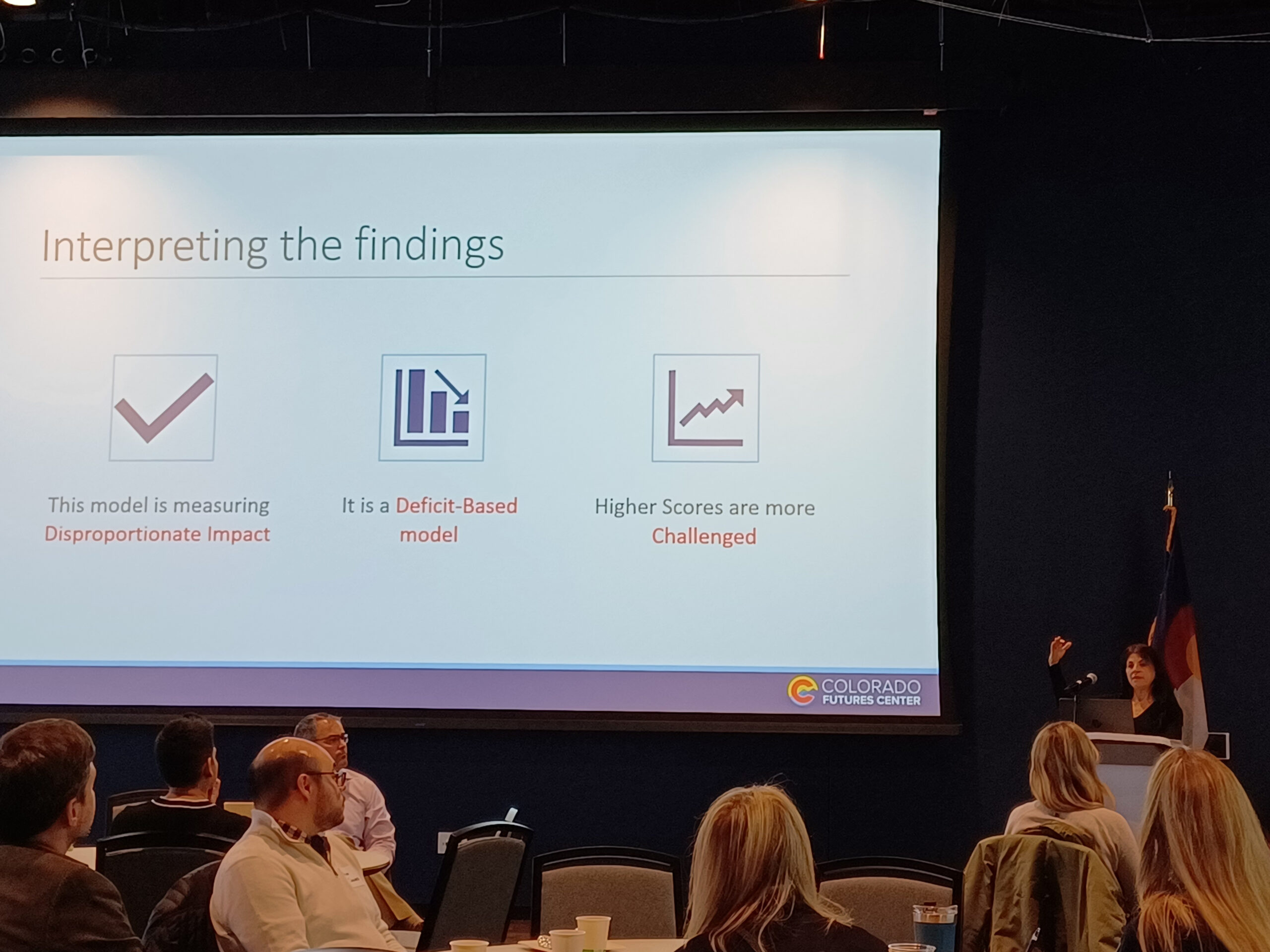 Interpreting the findings

This model is measuring Disproportionate Impact

It is a Deficit-Based model

Higher Scores are more Challenged

COLORADO FUTURES CENTER